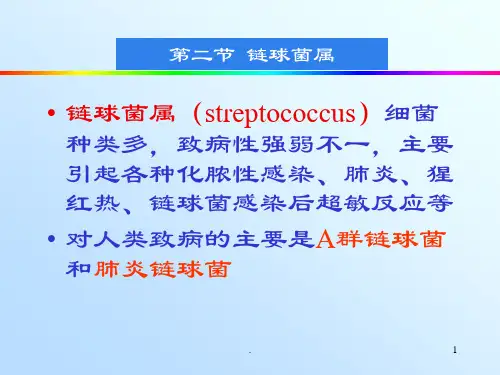 第二节 链球菌属

• 链球菌属（streptococcus）细菌种类多，致病性强弱不一，主要引起各种化脓性感染、肺炎、猩红热、链球菌感染后超敏反应等

• 对人类致病的主要是A群链球菌和肺炎链球菌

.

1